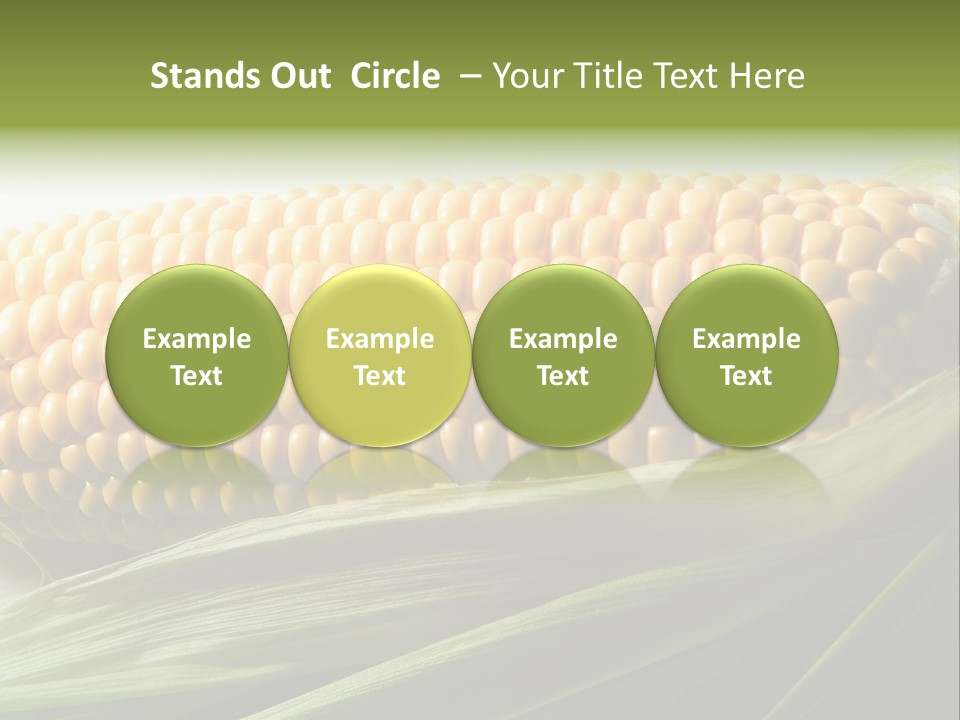 Stands Out Circle – Your Title Text Here

Example Text

Example Text

Example Text

Example Text